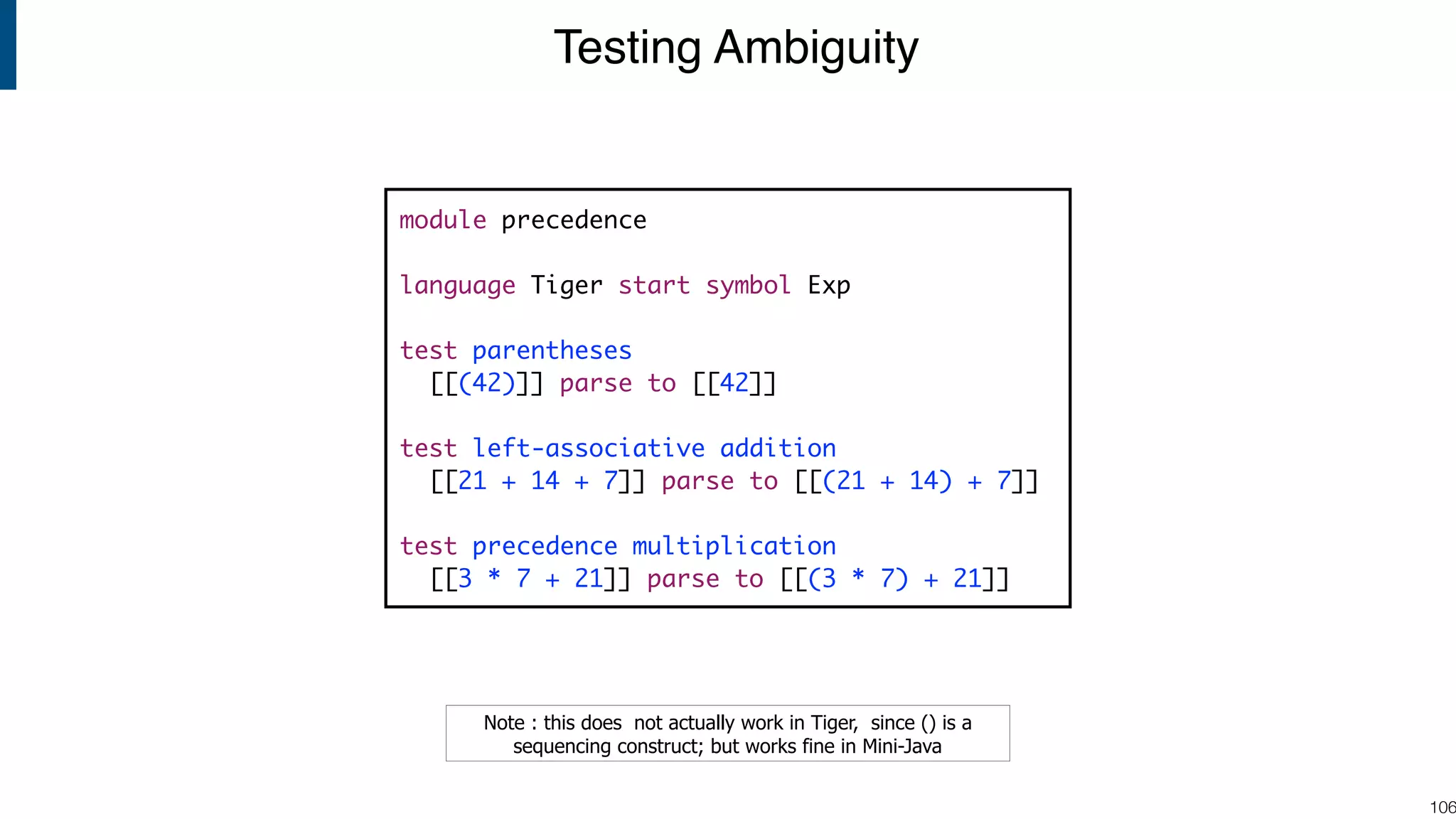 Testing Ambiguity

module precedence

language Tiger start symbol Exp

test parentheses
  [[(42)]] parse to [[42]]

test left-associative addition
  [[21 + 14 + 7]] parse to [[(21 + 14) + 7]]

test precedence multiplication
  [[3 * 7 + 21]] parse to [[(3 * 7) + 21]]

Note : this does not actually work in Tiger, since () is a sequencing construct; but works fine in Mini-Java

106